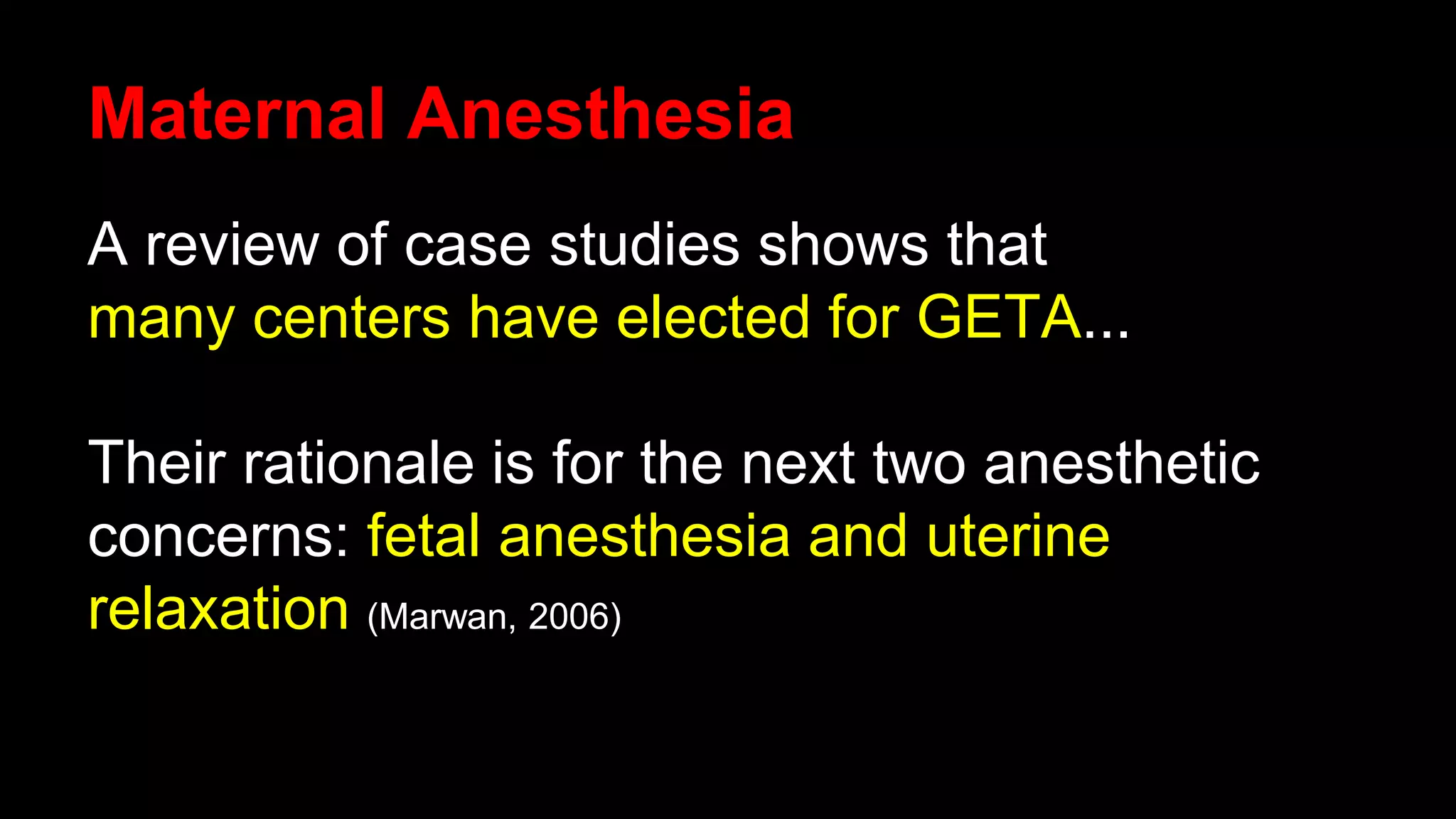 Maternal Anesthesia

A review of case studies shows that many centers have elected for GETA...

Their rationale is for the next two anesthetic concerns: fetal anesthesia and uterine relaxation (Marwan, 2006)